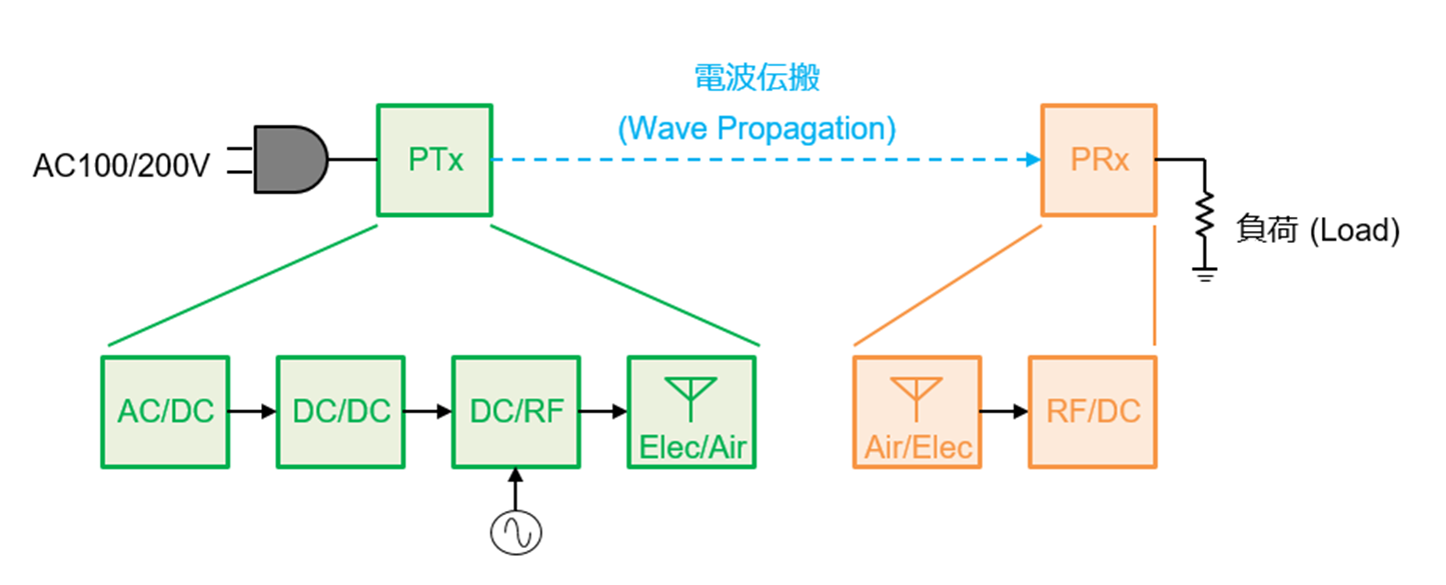 電波伝搬
(Wave Propagation)

AC100/200V

PTx

PRx

負荷 (Load)

AC/DC

DC/DC

DC/RF

Elec/Air

Air/Elec

RF/DC